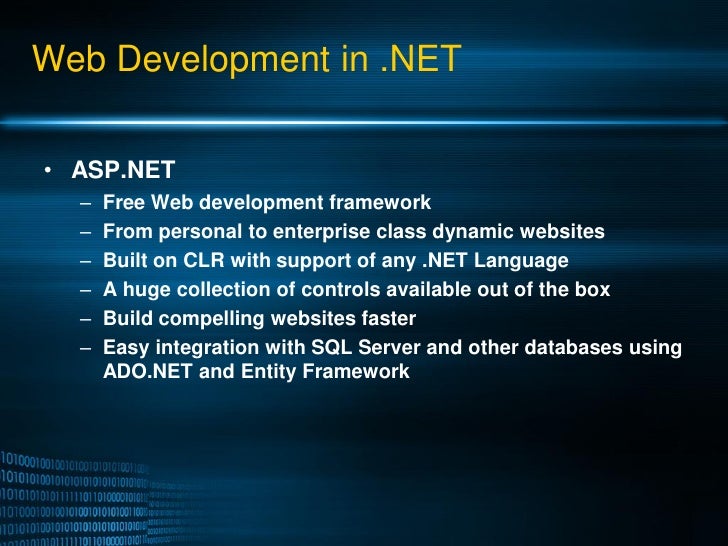 Web Development in .NET

• ASP.NET
– Free Web development framework
– From personal to enterprise class dynamic websites
– Built on CLR with support of any .NET Language
– A huge collection of controls available out of the box
– Build compelling websites faster
– Easy integration with SQL Server and other databases using ADO.NET and Entity Framework